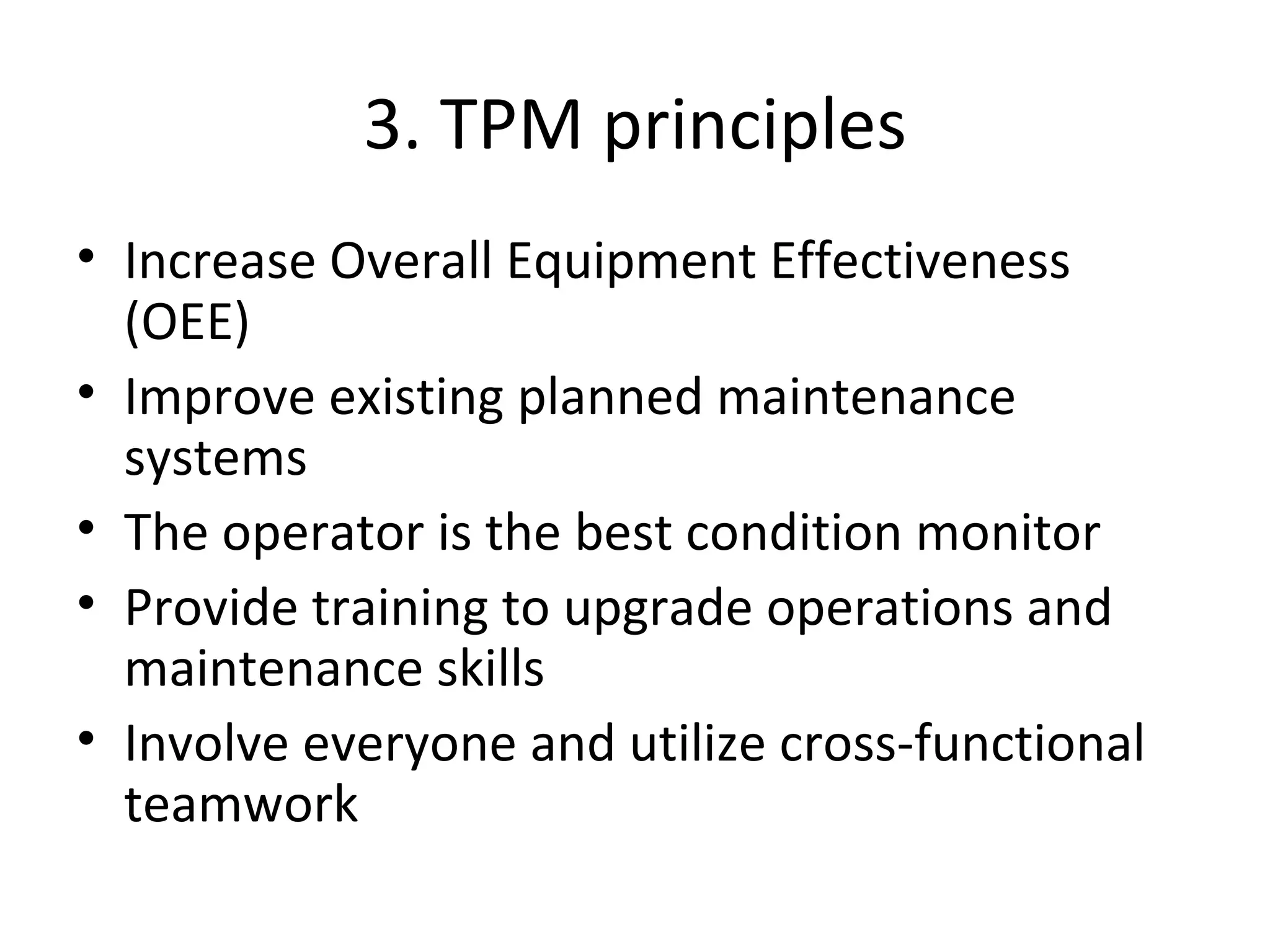 3. TPM principles

• Increase Overall Equipment Effectiveness (OEE)
• Improve existing planned maintenance systems
• The operator is the best condition monitor
• Provide training to upgrade operations and maintenance skills
• Involve everyone and utilize cross-functional teamwork